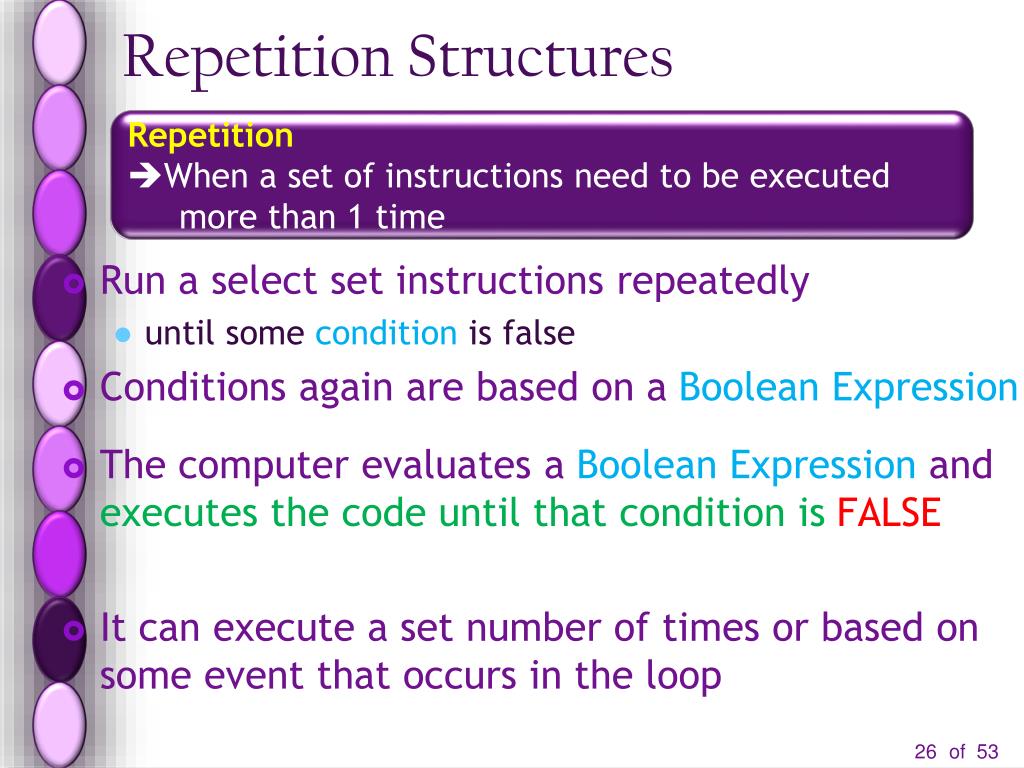 Repetition Structures

Repetition
➔When a set of instructions need to be executed more than 1 time

Run a select set instructions repeatedly
until some condition is false

Conditions again are based on a Boolean Expression

The computer evaluates a Boolean Expression and executes the code until that condition is FALSE

It can execute a set number of times or based on some event that occurs in the loop

26 of 53